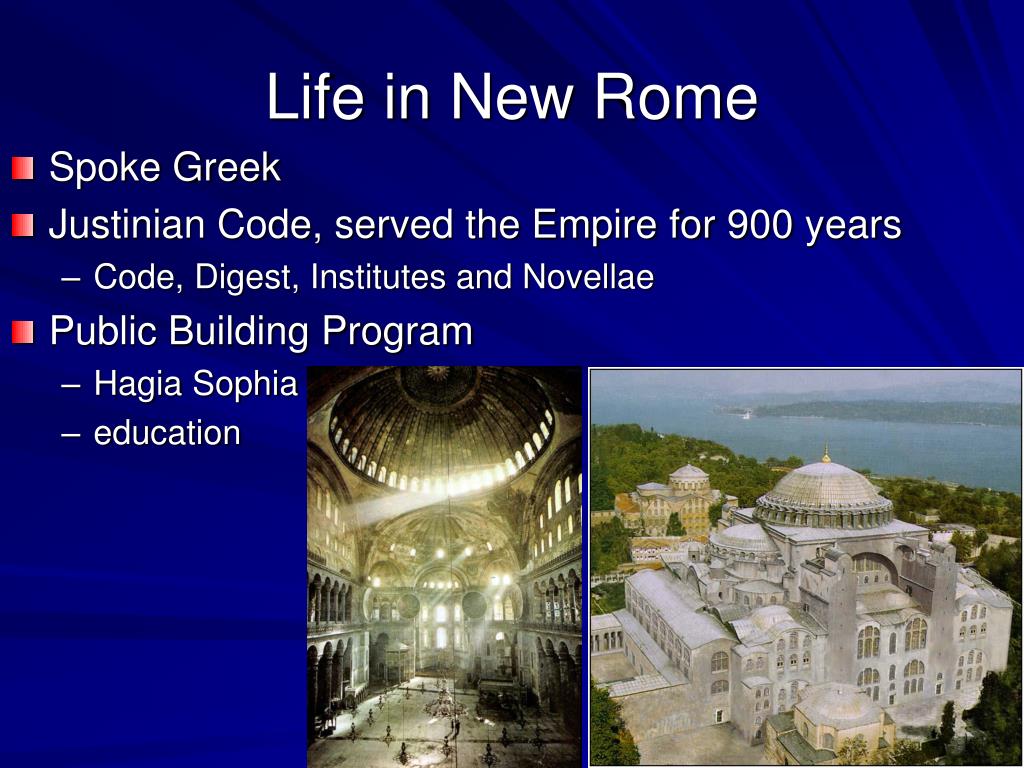 Life in New Rome

Spoke Greek

Justinian Code, served the Empire for 900 years

– Code, Digest, Institutes and Novellae

Public Building Program

– Hagia Sophia

– education